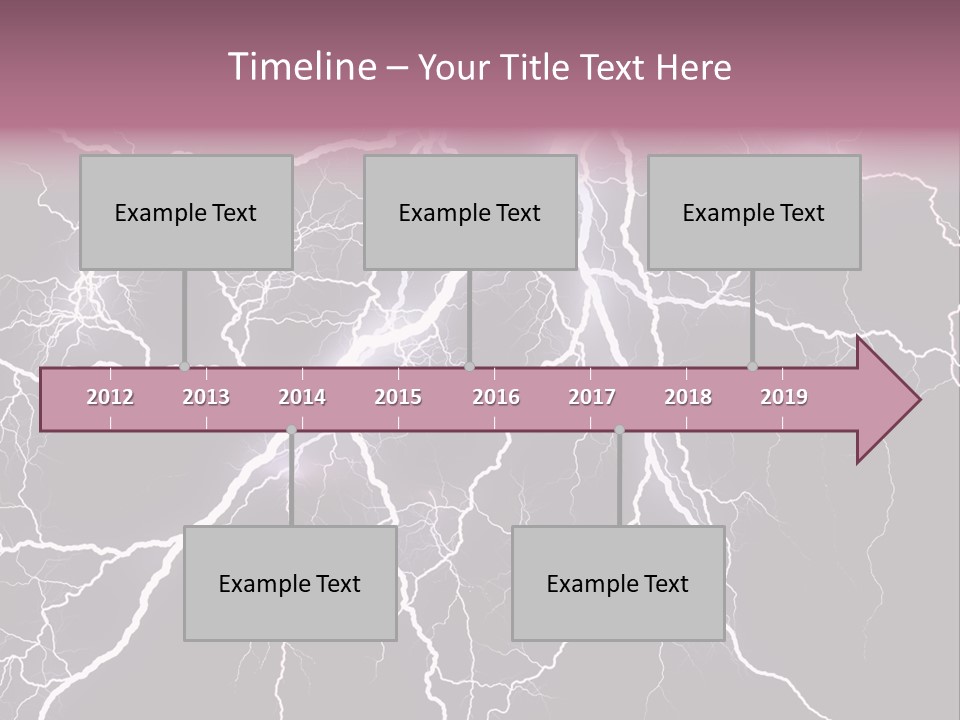 Timeline – Your Title Text Here

Example Text

Example Text

Example Text

2012 2013 2014 2015 2016 2017 2018 2019

Example Text

Example Text